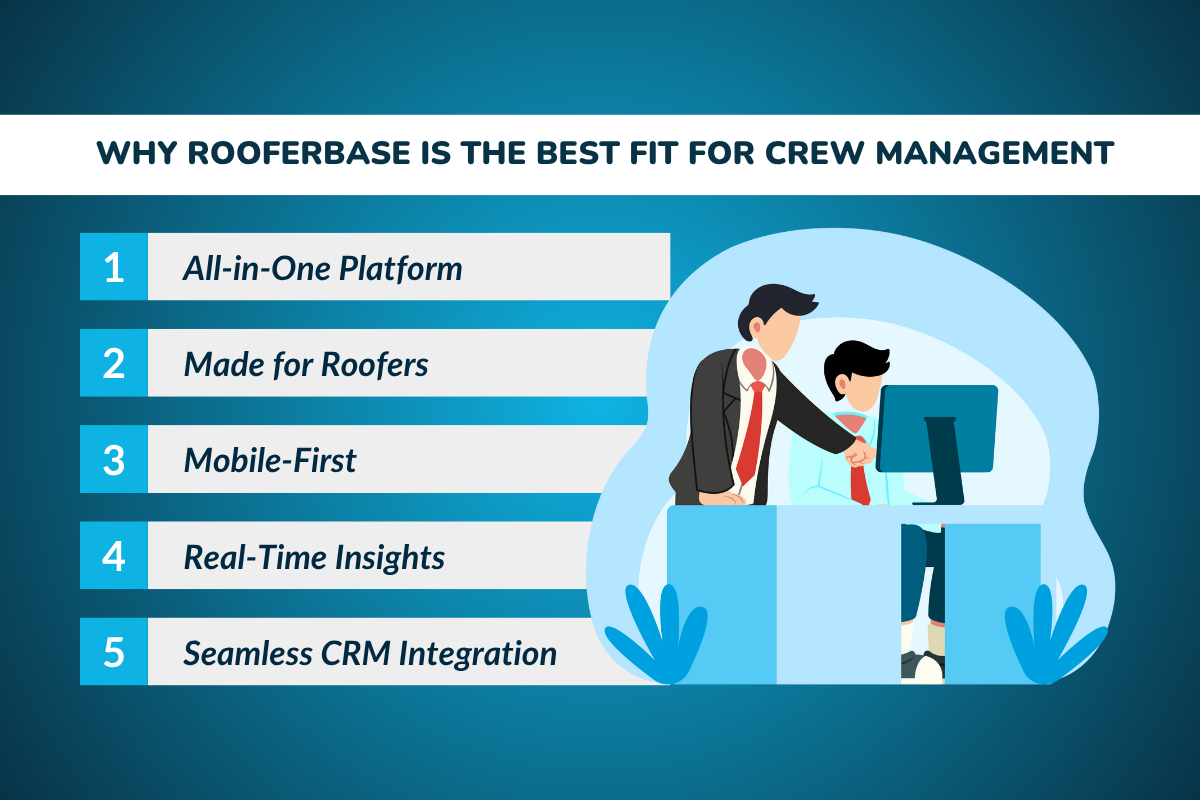 WHY ROOFERBASE IS THE BEST FIT FOR CREW MANAGEMENT

1 All-in-One Platform

2 Made for Roofers

3 Mobile-First

4 Real-Time Insights

5 Seamless CRM Integration